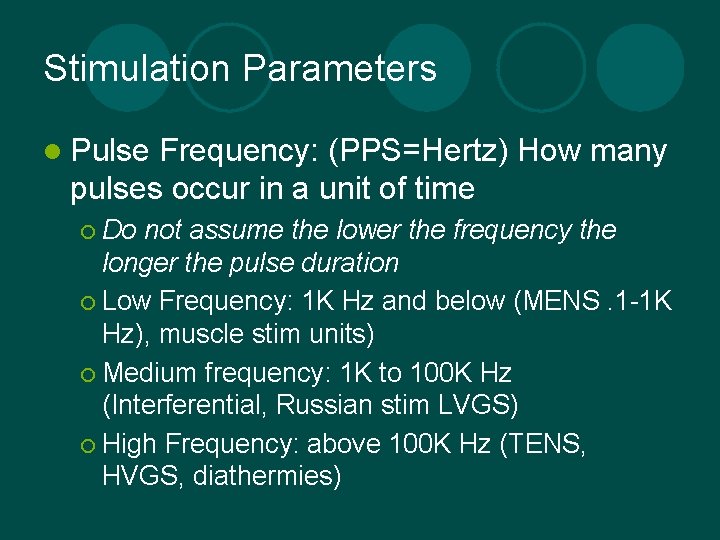 Stimulation Parameters

Pulse Frequency: (PPS=Hertz) How many pulses occur in a unit of time

Do not assume the lower the frequency the longer the pulse duration

Low Frequency: 1K Hz and below (MENS .1-1K Hz), muscle stim units)

Medium frequency: 1K to 100K Hz (Interferential, Russian stim LVGS)

High Frequency: above 100K Hz (TENS, HVGS, diathermies)